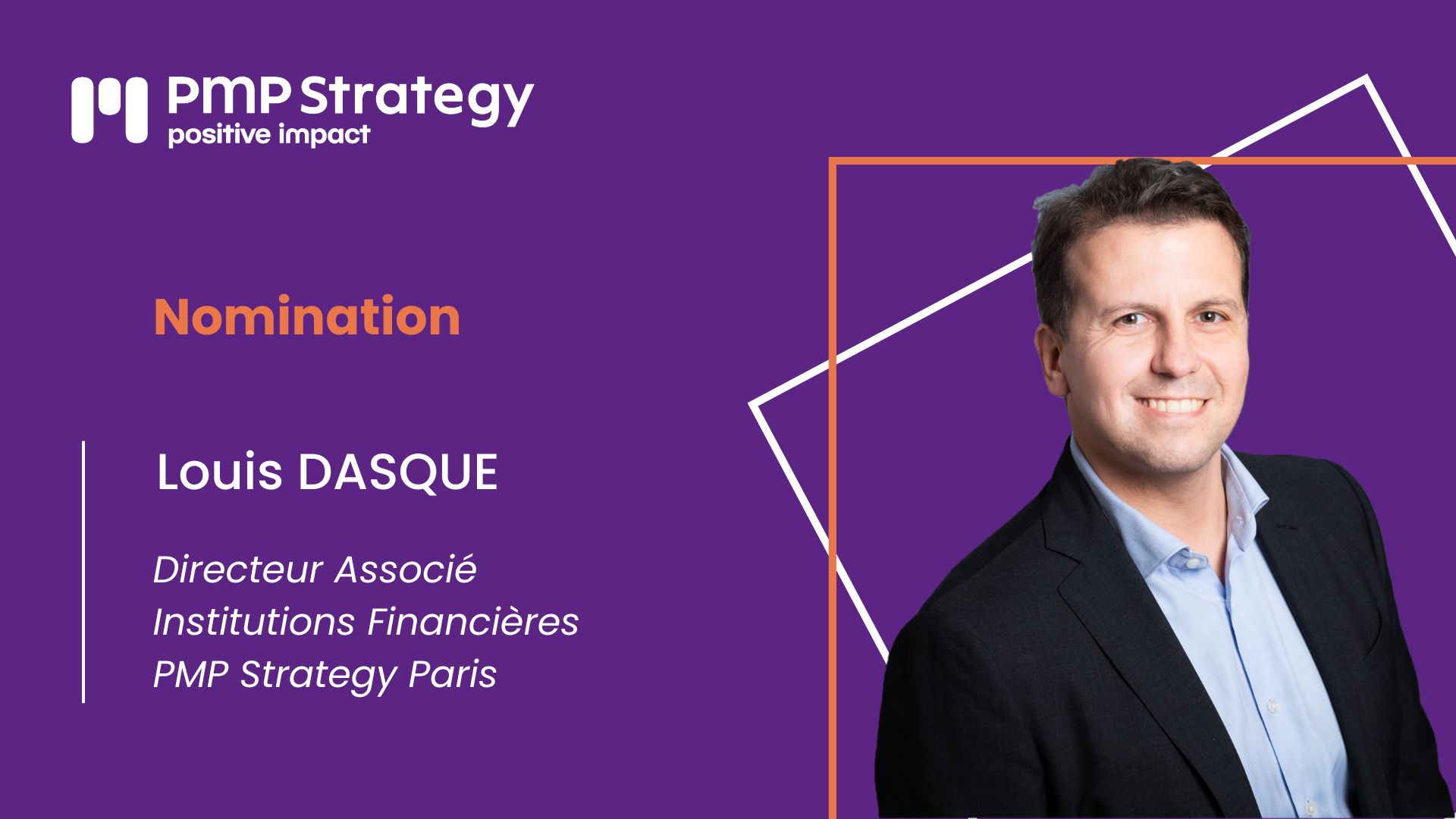 PMP Strategy
positive impact

Nomination

Louis DASQUE

Directeur Associé
Institutions Financières
PMP Strategy Paris